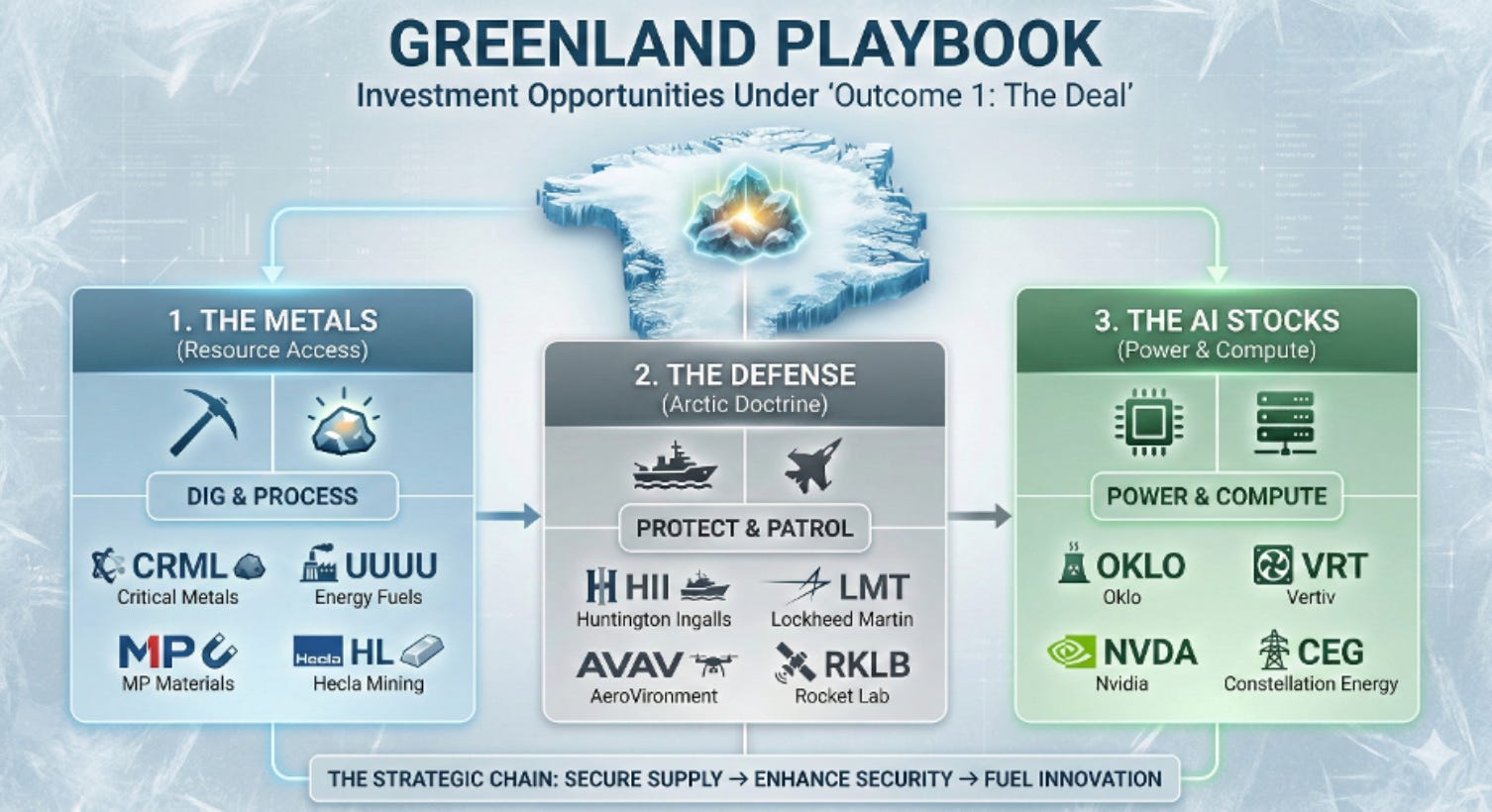 GREENLAND PLAYBOOK

Investment Opportunities Under 'Outcome 1: The Deal'

1. THE METALS
(Resource Access)

DIG & PROCESS

CRML
Critical Metals

UUUU
Energy Fuels

MP
MP Materials

Hecla HL
Hecla Mining

2. THE DEFENSE
(Arctic Doctrine)

PROTECT & PATROL

HII
Huntington Ingalls

LMT
Lockheed Martin

AVAV
AeroVironment

RKLB
Rocket Lab

3. THE AI STOCKS
(Power & Compute)

POWER & COMPUTE

OKLO
Oklo

VRT
Vertiv

NVDA
Nvidia

CEG
Constellation Energy

THE STRATEGIC CHAIN: SECURE SUPPLY → ENHANCE SECURITY → FUEL INNOVATION